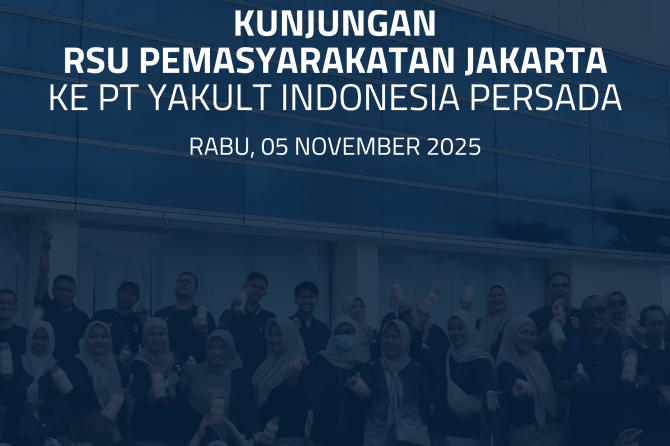 KUNJUNGAN
RSU PEMASYARAKATAN JAKARTA
KE PT YAKULT INDONESIA PERSADA

RABU, 05 NOVEMBER 2025